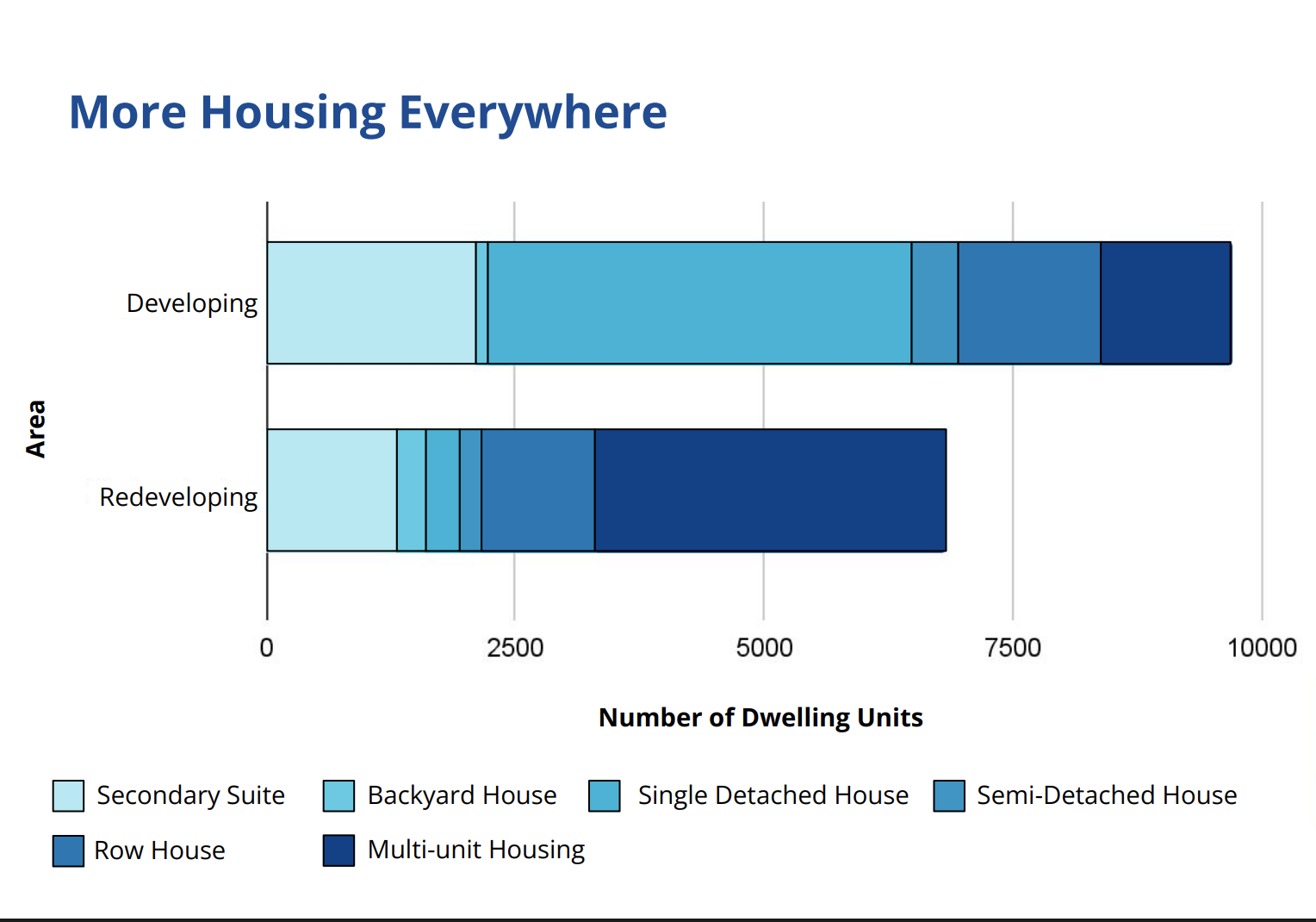 More Housing Everywhere

Area

Developing

Redeveloping

0
2500
5000
7500
10000

Number of Dwelling Units

Secondary Suite
Backyard House
Single Detached House
Semi-Detached House
Row House
Multi-unit Housing